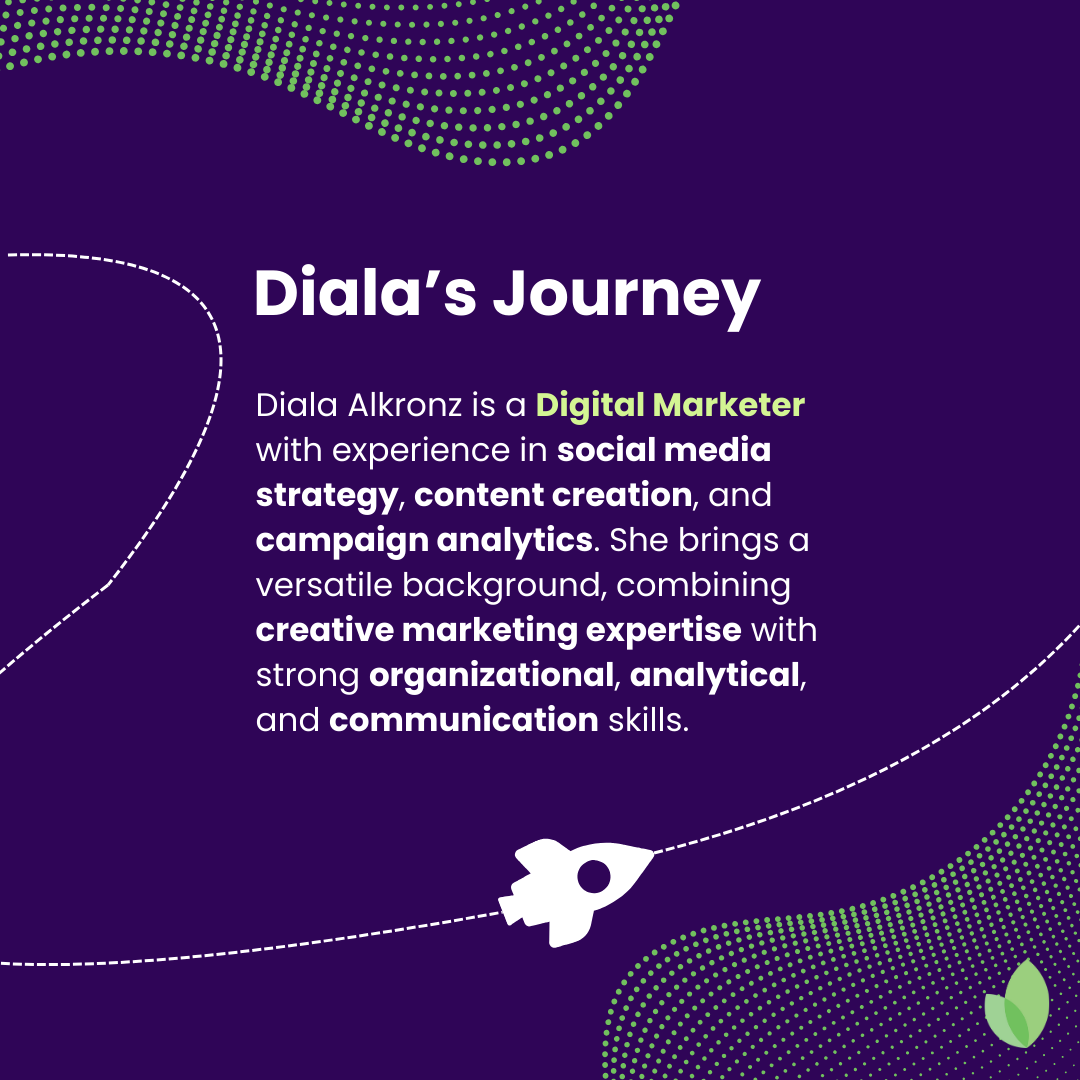 Diala’s Journey

Diala Alkronz is a Digital Marketer with experience in social media strategy, content creation, and campaign analytics. She brings a versatile background, combining creative marketing expertise with strong organizational, analytical, and communication skills.